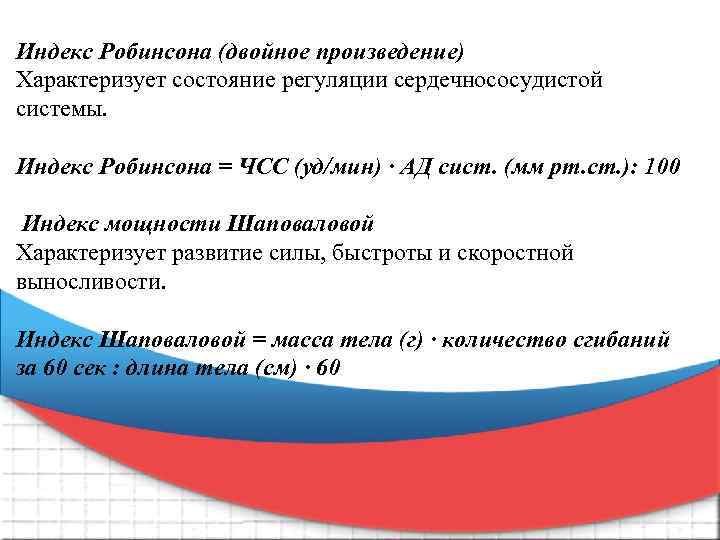 Индекс Робинсона (двойное произведение)
Характеризует состояние регуляции сердечнососудистой системы.

Индекс Робинсона = ЧСС (уд/мин) · АД сист. (мм рт.ст.): 100

Индекс мощности Шаповаловой
Характеризует развитие силы, быстроты и скоростной выносливости.

Индекс Шаповаловой = масса тела (г) · количество сгибаний за 60 сек : длина тела (см) · 60